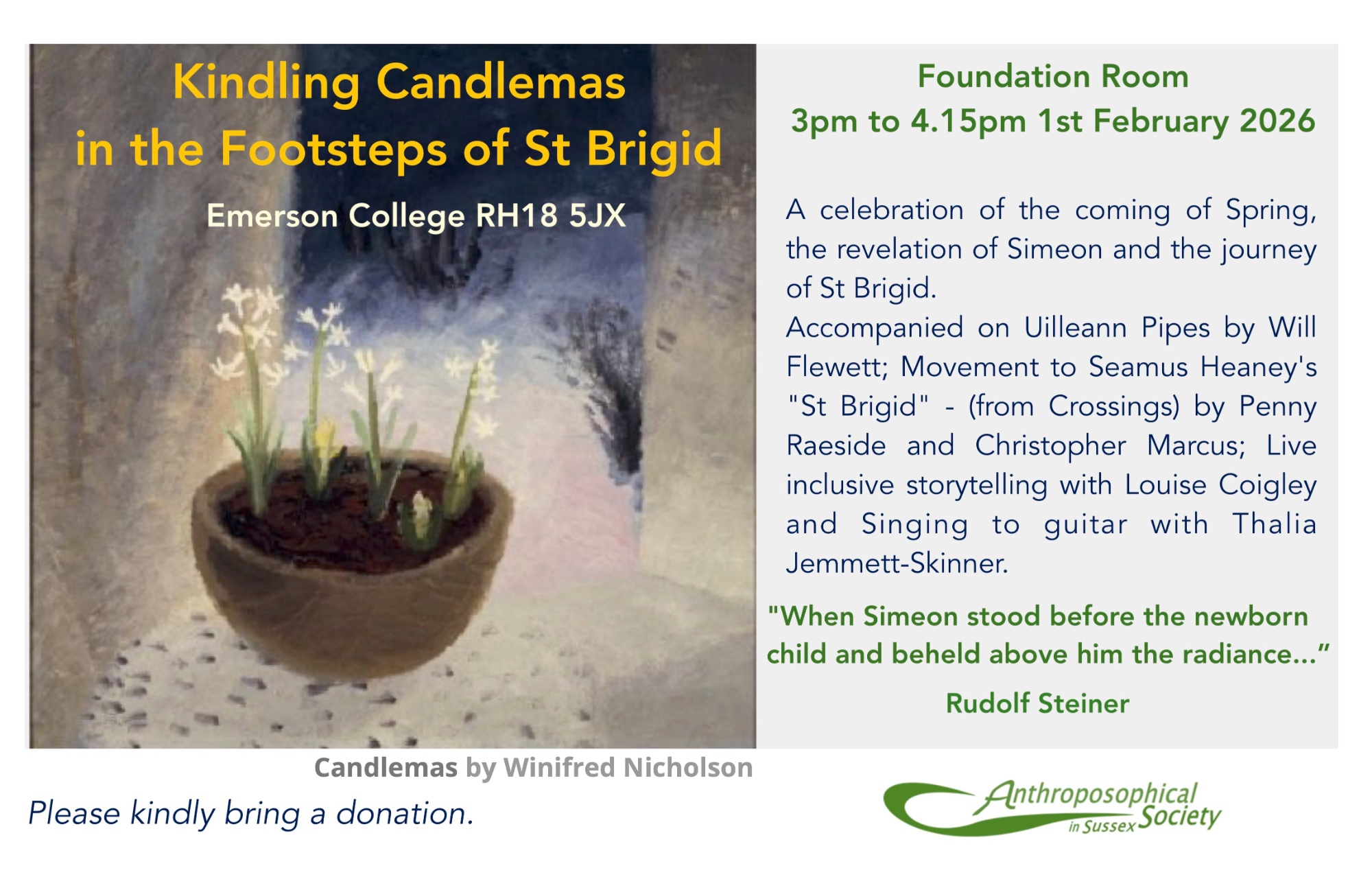 Kindling Candlemas in the Footsteps of St Brigid

Emerson College RH18 5JX

Foundation Room
3pm to 4.15pm 1st February 2026

A celebration of the coming of Spring, the revelation of Simeon and the journey of St Brigid.
Accompanied on Uilleann Pipes by Will Flewett; Movement to Seamus Heaney's "St Brigid" - (from Crossings) by Penny Raeside and Christopher Marcus; Live inclusive storytelling with Louise Coigley and Singing to guitar with Thalia Jemmett-Skinner.

"When Simeon stood before the newborn child and beheld above him the radiance..."

Rudolf Steiner

Candlemas by Winifred Nicholson

Please kindly bring a donation.

Anthroposophical Society in Sussex